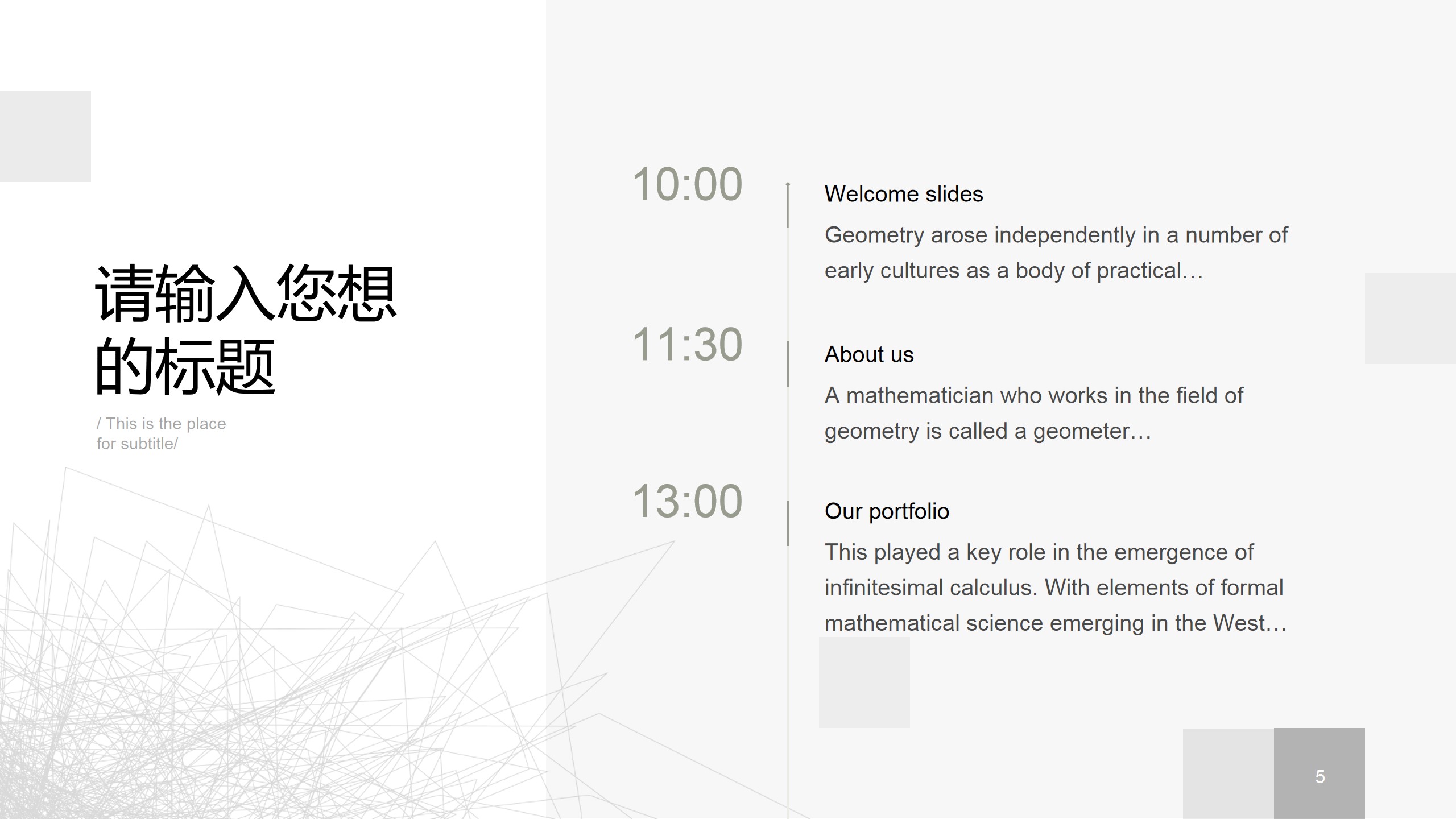 请输入您想的标题

/ This is the place for subtitle/

10:00

Welcome slides

Geometry arose independently in a number of early cultures as a body of practical…

11:30

About us

A mathematician who works in the field of geometry is called a geometer…

13:00

Our portfolio

This played a key role in the emergence of infinitesimal calculus. With elements of formal mathematical science emerging in the West…

5